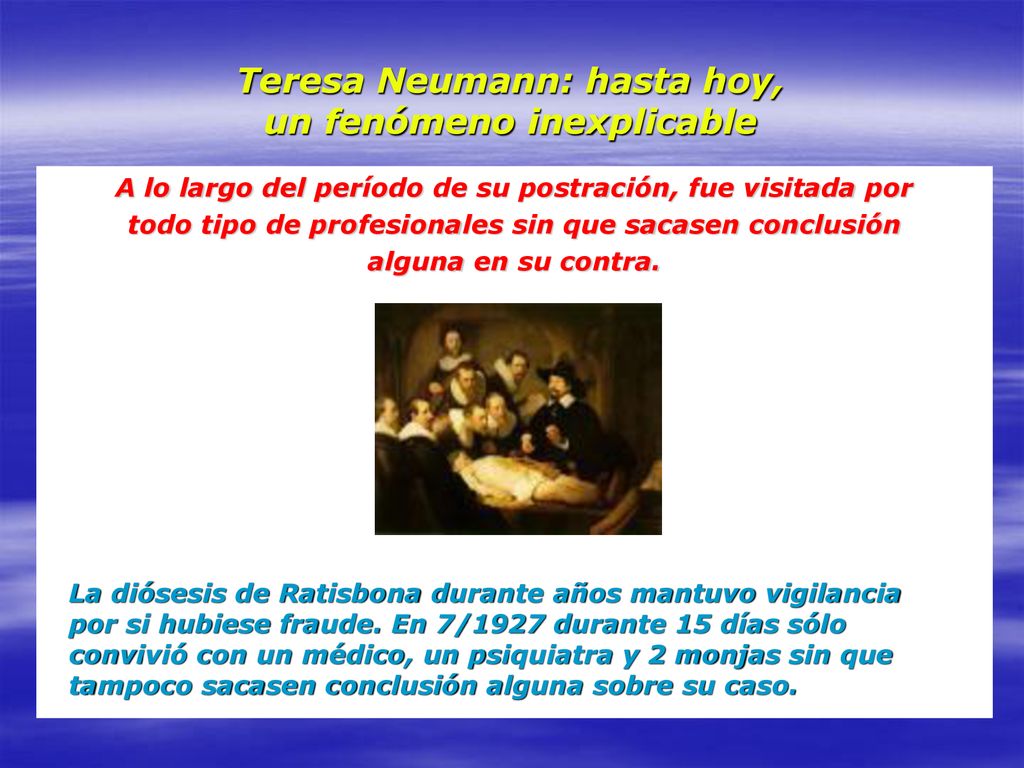 Teresa Neumann: hasta hoy, un fenómeno inexplicable

A lo largo del período de su postración, fue visitada por todo tipo de profesionales sin que sacasen conclusión alguna en su contra.

La diósesis de Ratisbona durante años mantuvo vigilancia por si hubiese fraude. En 7/1927 durante 15 días sólo convivió con un médico, un psiquiatra y 2 monjas sin que tampoco sacasen conclusión alguna sobre su caso.